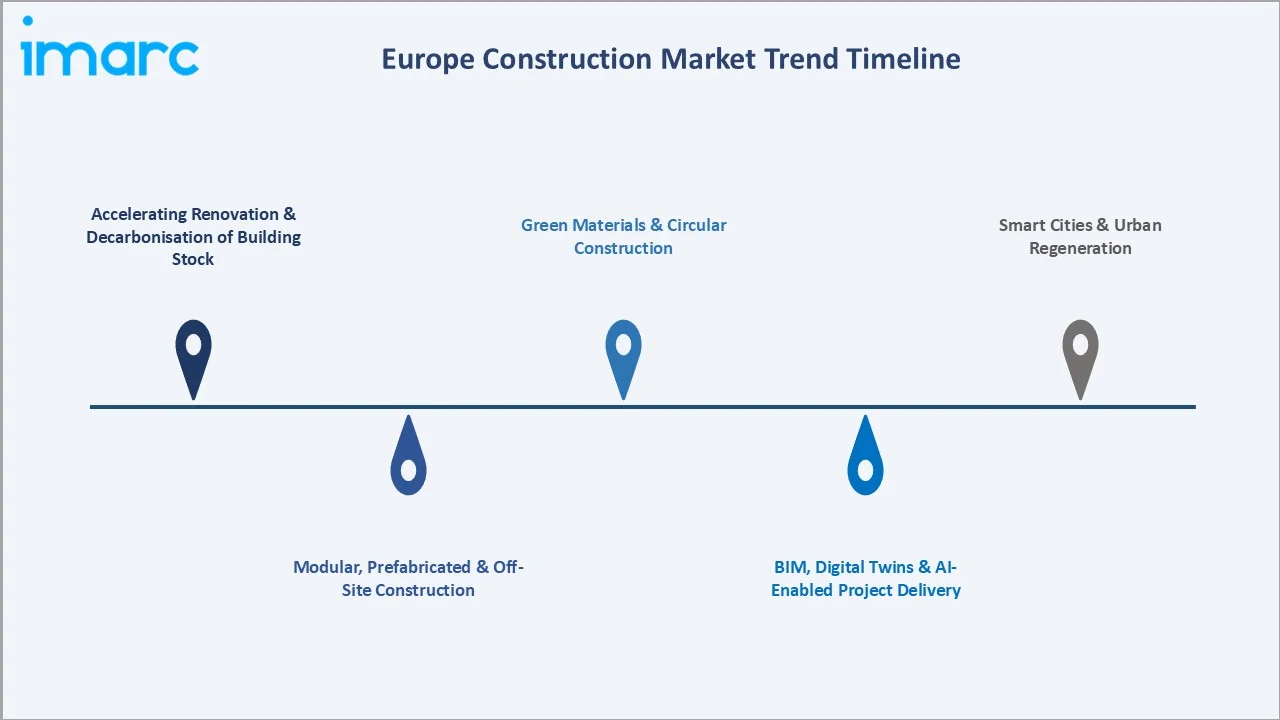 imarc

Europe Construction Market Trend Timeline

Accelerating Renovation & Decarbonisation of Building Stock

Modular, Prefabricated & Off-Site Construction

Green Materials & Circular Construction

BIM, Digital Twins & AI-Enabled Project Delivery

Smart Cities & Urban Regeneration